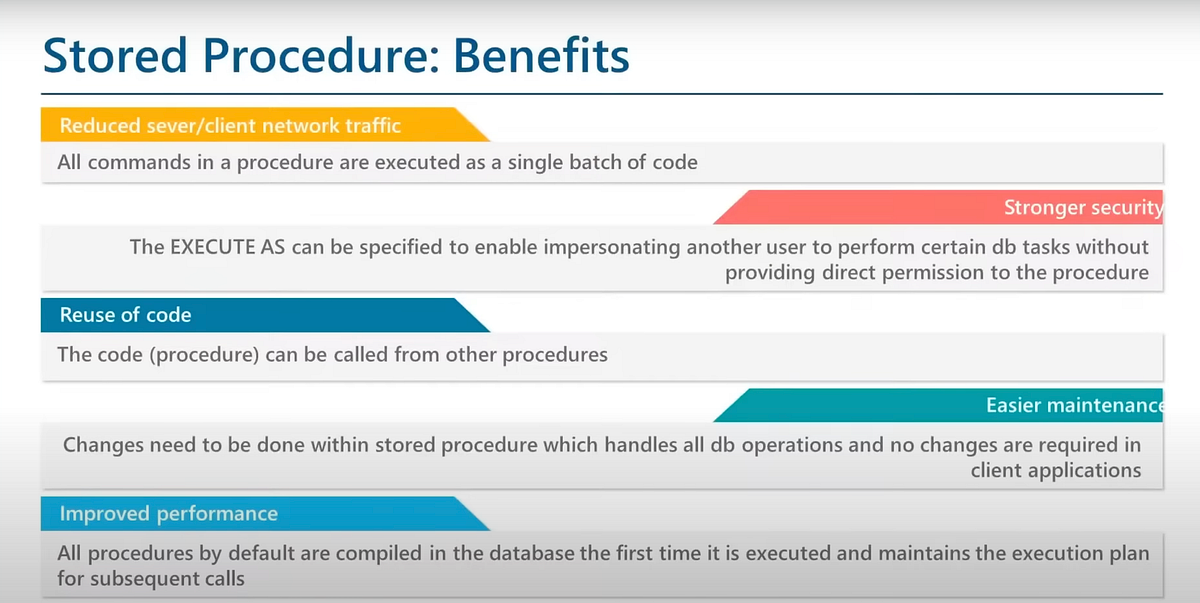 Stored Procedure: Benefits

Reduced sever/client network traffic

All commands in a procedure are executed as a single batch of code

Stronger security

The EXECUTE AS can be specified to enable impersonating another user to perform certain db tasks without providing direct permission to the procedure

Reuse of code

The code (procedure) can be called from other procedures

Easier maintenance

Changes need to be done within stored procedure which handles all db operations and no changes are required in client applications

Improved performance

All procedures by default are compiled in the database the first time it is executed and maintains the execution plan for subsequent calls